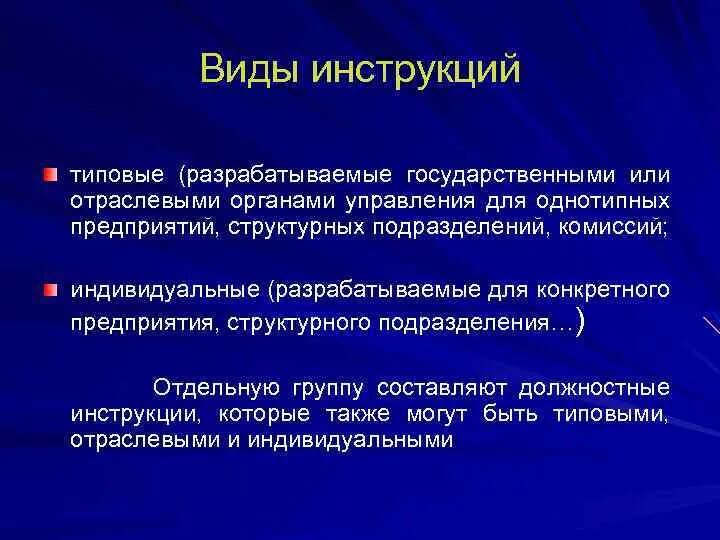 Виды инструкций

типовые (разрабатываемые государственными или отраслевыми органами управления для однотипных предприятий, структурных подразделений, комиссий;

индивидуальные (разрабатываемые для конкретного предприятия, структурного подразделения…)

Отдельную группу составляют должностные инструкции, которые также могут быть типовыми, отраслевыми и индивидуальными